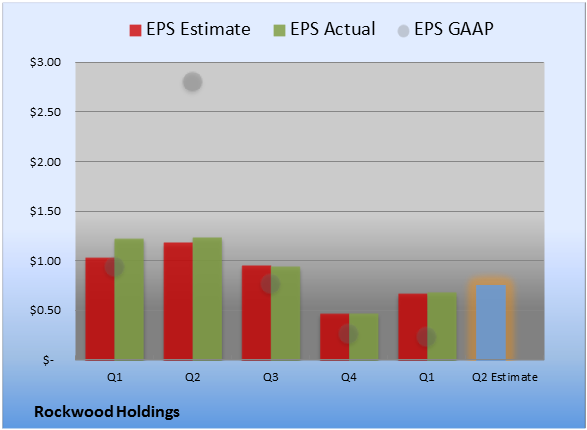 EPS Estimate EPS Actual EPS GAAP

$3.00
$2.50
$2.00
$1.50
$1.00
$0.50
$-

Q1 Q2 Q3 Q4 Q1 Q2 Estimate

Rockwood Holdings